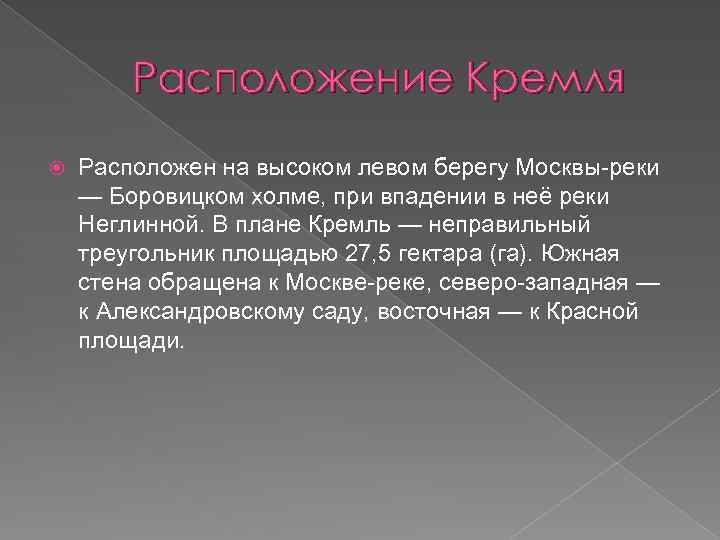 Расположение Кремля

Расположен на высоком левом берегу Москвы-реки — Боровицком холме, при впадении в неё реки Неглинной. В плане Кремль — неправильный треугольник площадью 27,5 гектара (га). Южная стена обращена к Москве-реке, северо-западная — к Александровскому саду, восточная — к Красной площади.